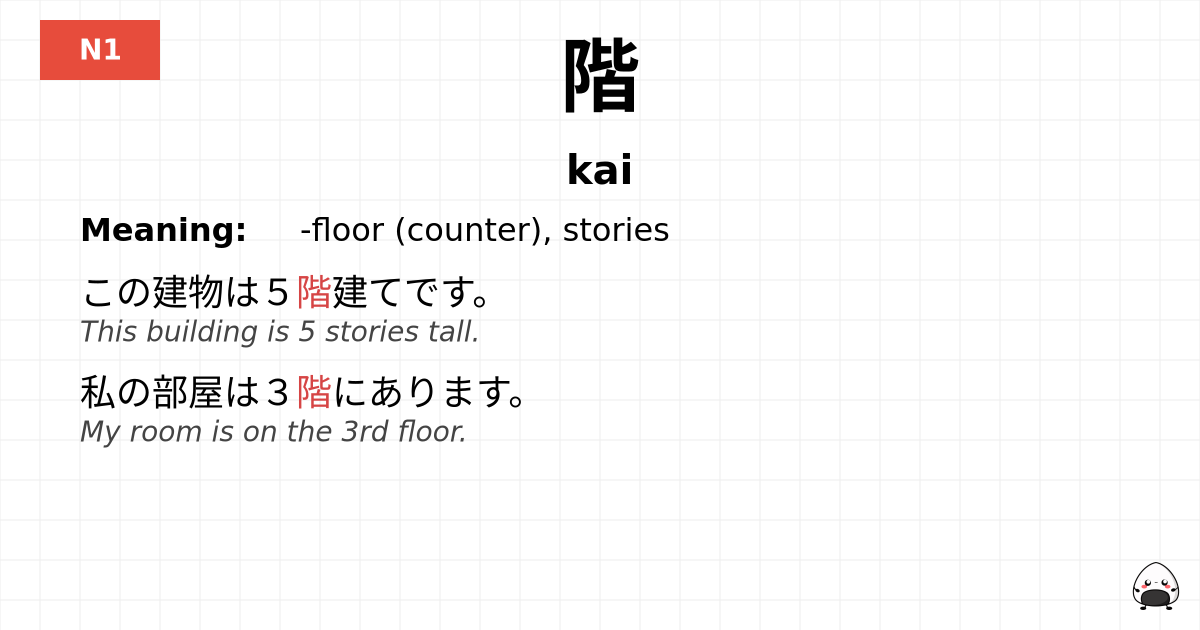 N1

階

kai

Meaning: -floor (counter), stories

この建物は５階建てです。
This building is 5 stories tall.

私の部屋は３階にあります。
My room is on the 3rd floor.